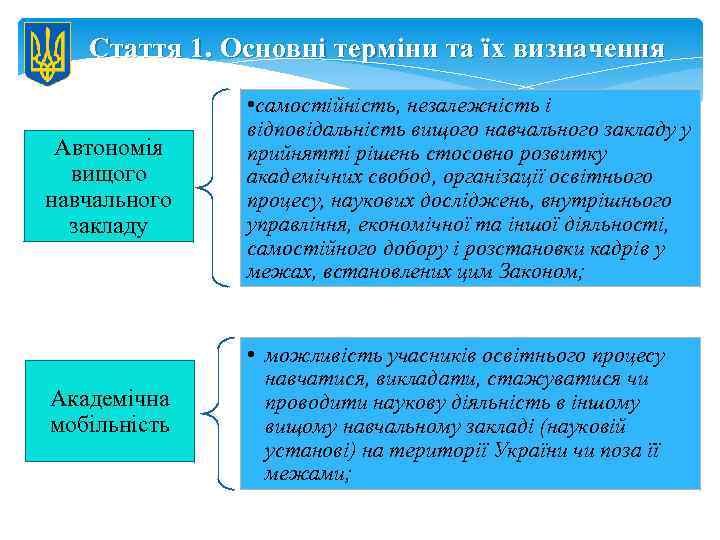 Стаття 1. Основні терміни та їх визначення

Автономія вищого навчального закладу

•самостійність, незалежність і відповідальність вищого навчального закладу у прийнятті рішень стосовно розвитку академічних свобод, організації освітнього процесу, наукових досліджень, внутрішнього управління, економічної та іншої діяльності, самостійного добору і розстановки кадрів у межах, встановлених цим Законом;

Академічна мобільність

• можливість учасників освітнього процесу навчатися, викладати, стажуватися чи проводити наукову діяльність в іншому вищому навчальному закладі (науковій установі) на території України чи поза її межами;